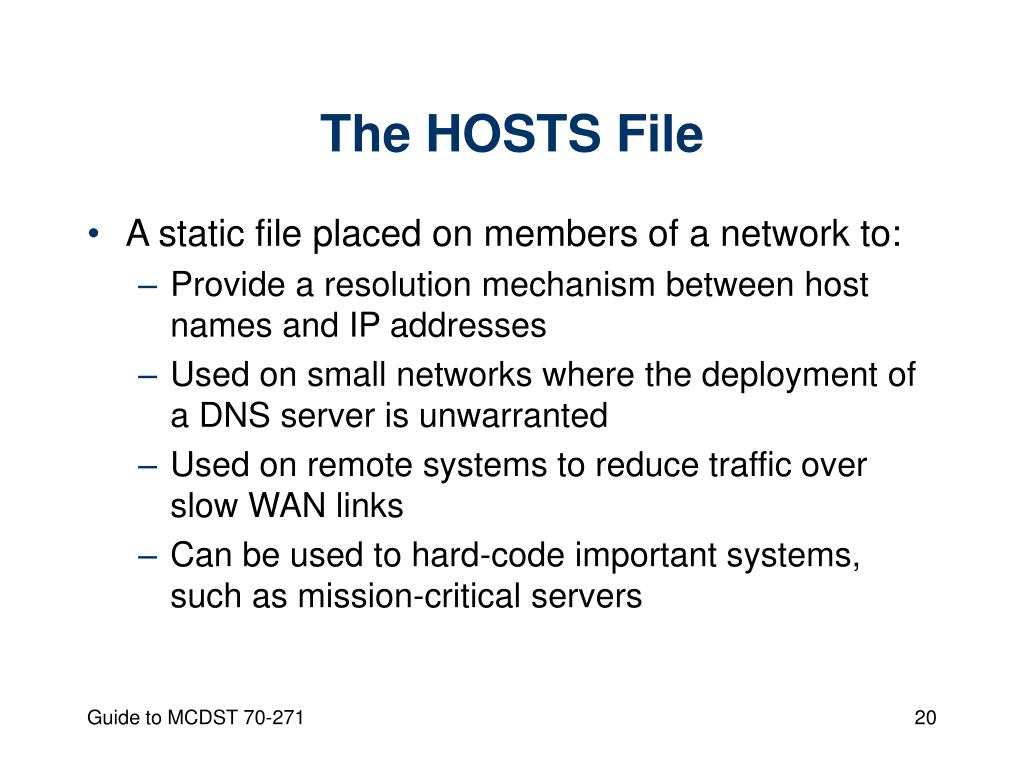 The HOSTS File

• A static file placed on members of a network to:
  – Provide a resolution mechanism between host names and IP addresses
  – Used on small networks where the deployment of a DNS server is unwarranted
  – Used on remote systems to reduce traffic over slow WAN links
  – Can be used to hard-code important systems, such as mission-critical servers

Guide to MCDST 70-271

20